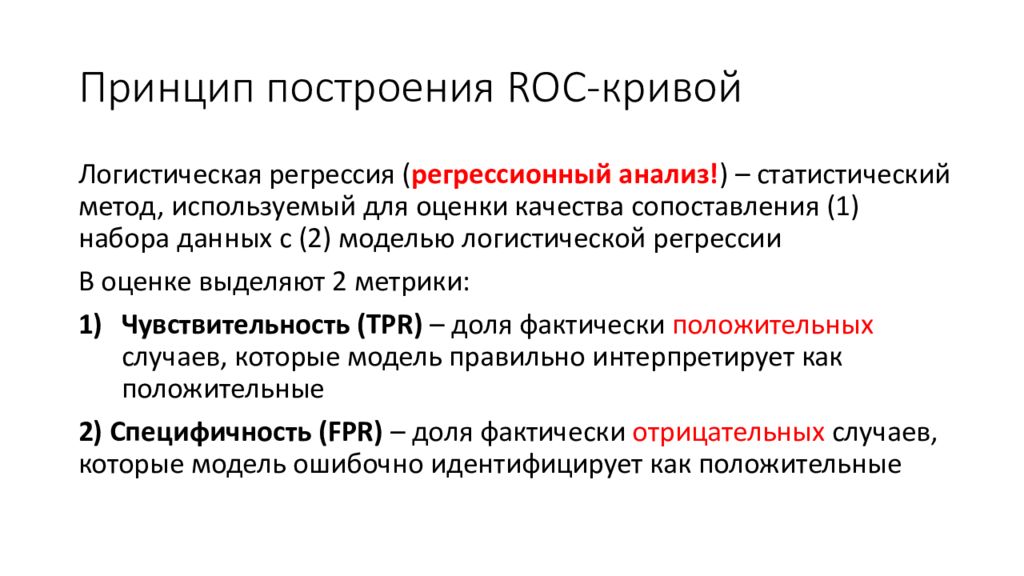 Принцип построения ROC-кривой

Логистическая регрессия (регрессионный анализ!) – статистический метод, используемый для оценки качества сопоставления (1) набора данных с (2) моделью логистической регрессии

В оценке выделяют 2 метрики:

1) Чувствительность (TPR) – доля фактически положительных случаев, которые модель правильно интерпретирует как положительные

2) Специфичность (FPR) – доля фактически отрицательных случаев, которые модель ошибочно идентифицирует как положительные